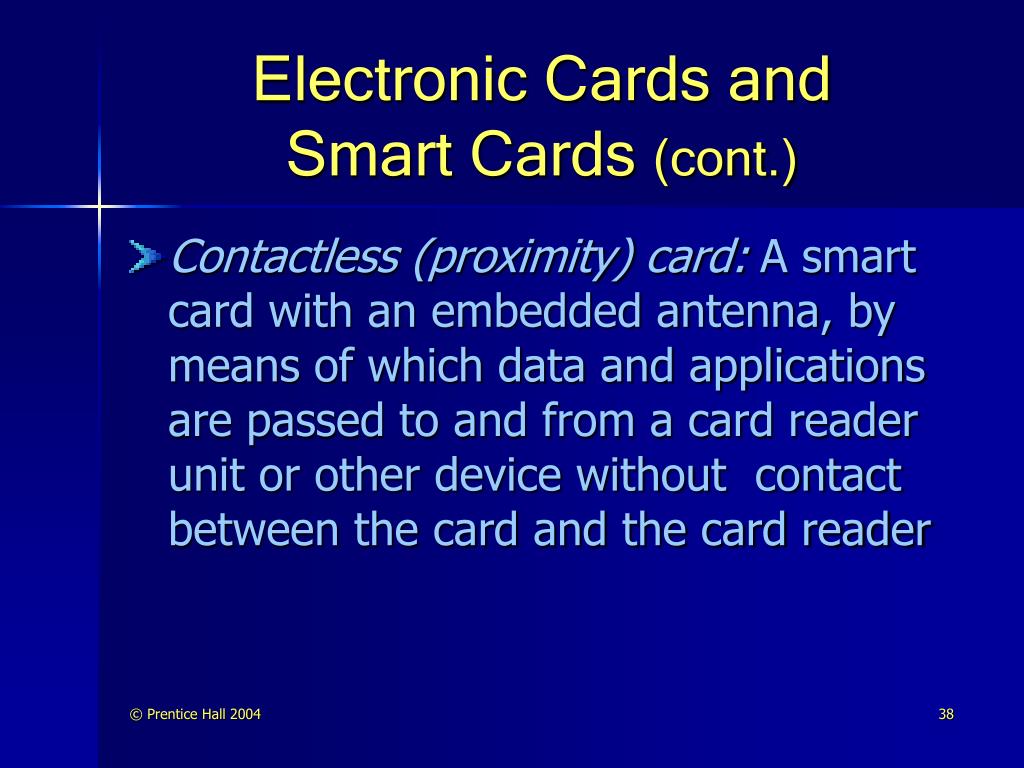 Electronic Cards and Smart Cards (cont.)

Contactless (proximity) card: A smart card with an embedded antenna, by means of which data and applications are passed to and from a card reader unit or other device without contact between the card and the card reader

© Prentice Hall 2004

38